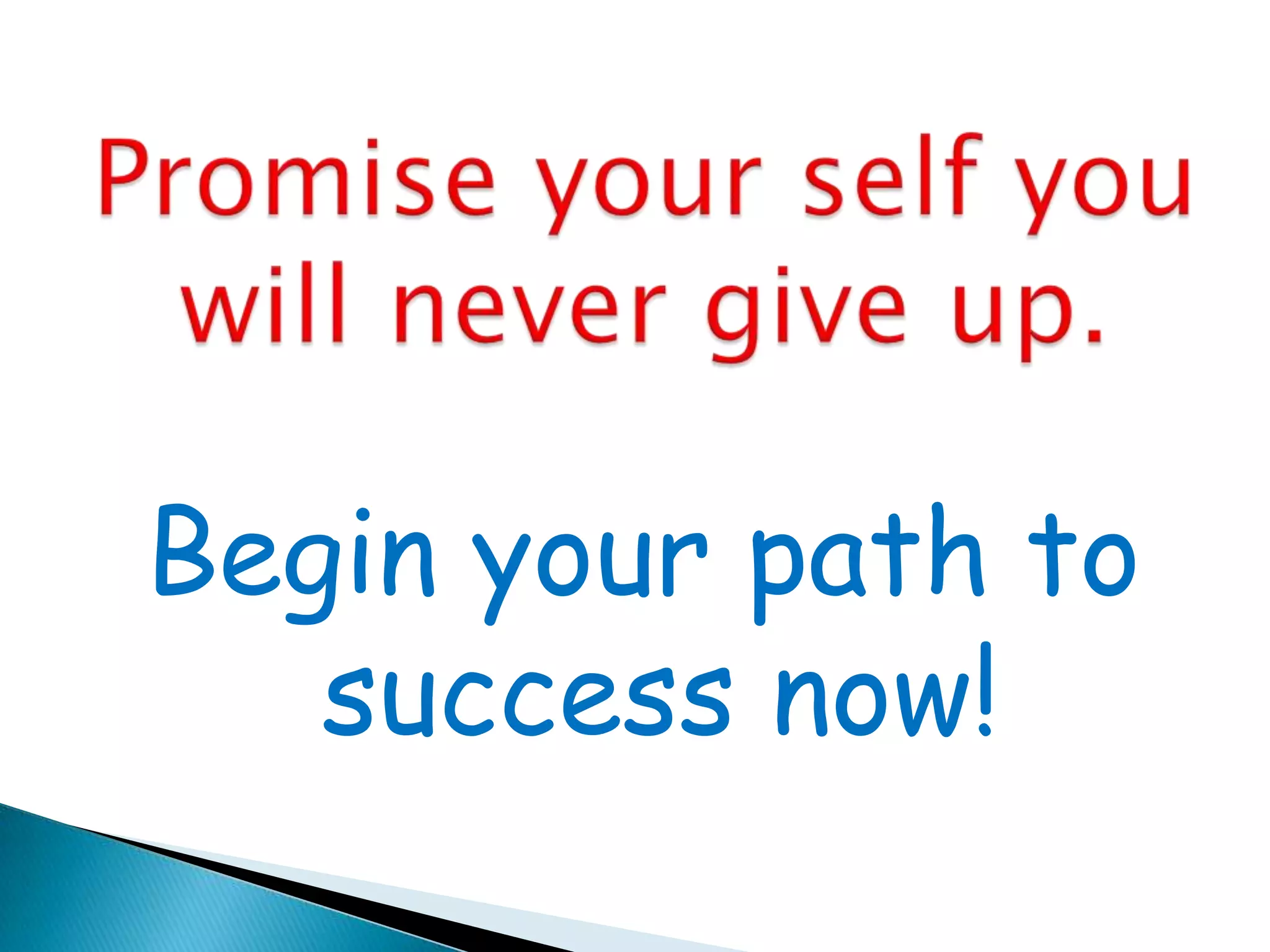 Promise your self you will never give up.

Begin your path to success now!